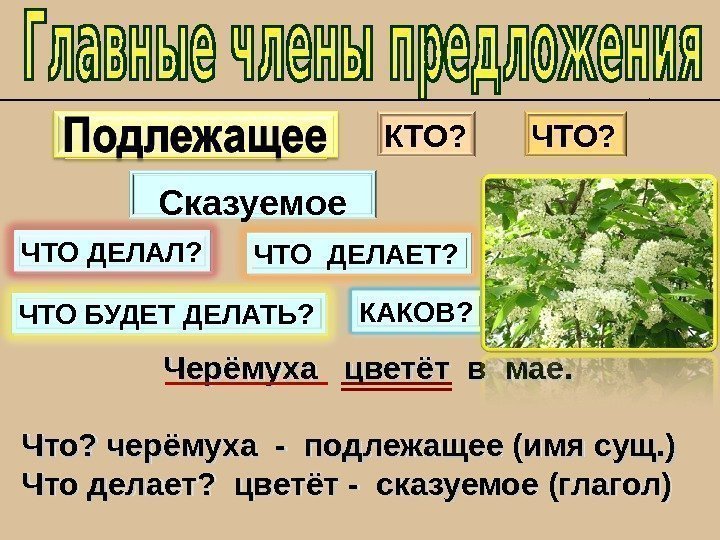 Главные члены предложения

Подлежащее

КТО?

ЧТО?

Сказуемое

ЧТО ДЕЛАЛ?

ЧТО ДЕЛАЕТ?

ЧТО БУДЕТ ДЕЛАТЬ?

КАКОВ?

Черёмуха цветёт в мае.

Что? черёмуха - подлежащее (имя сущ.)
Что делает? цветёт - сказуемое (глагол)